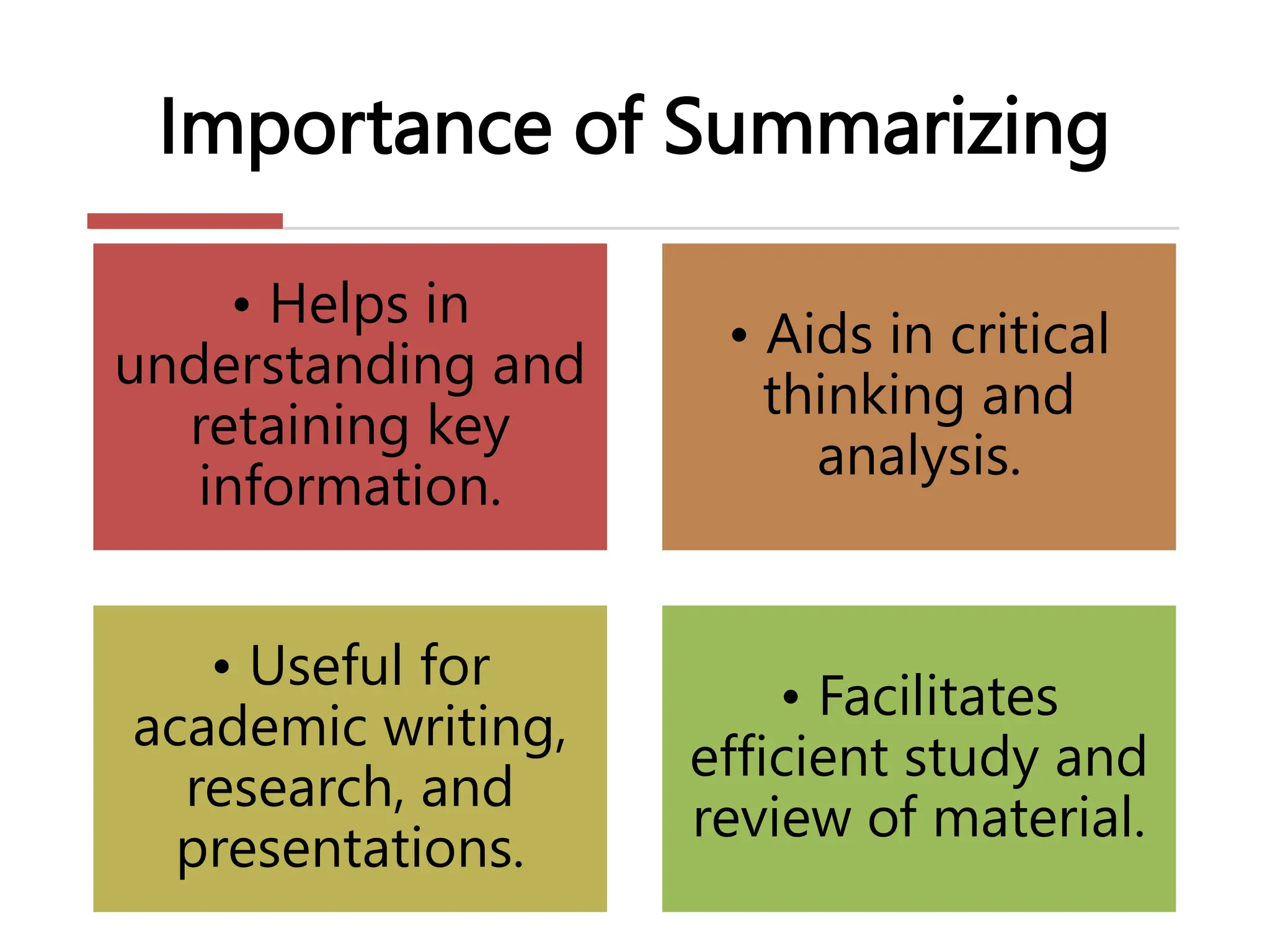 Importance of Summarizing

• Helps in understanding and retaining key information.

• Aids in critical thinking and analysis.

• Useful for academic writing, research, and presentations.

• Facilitates efficient study and review of material.